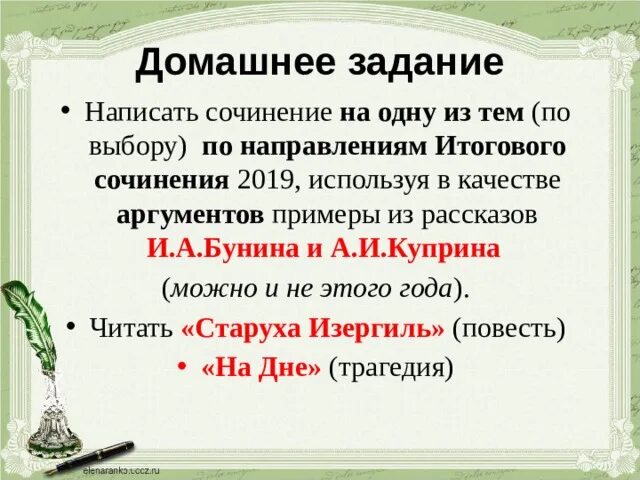 Домашнее задание

• Написать сочинение на одну из тем (по выбору) по направлениям Итогового сочинения 2019, используя в качестве аргументов примеры из рассказов И.А.Бунина и А.И.Куприна (можно и не этого года).

• Читать «Старуха Изергиль» (повесть)

• «На Дне» (трагедия)

elenaranko.ucoz.ru